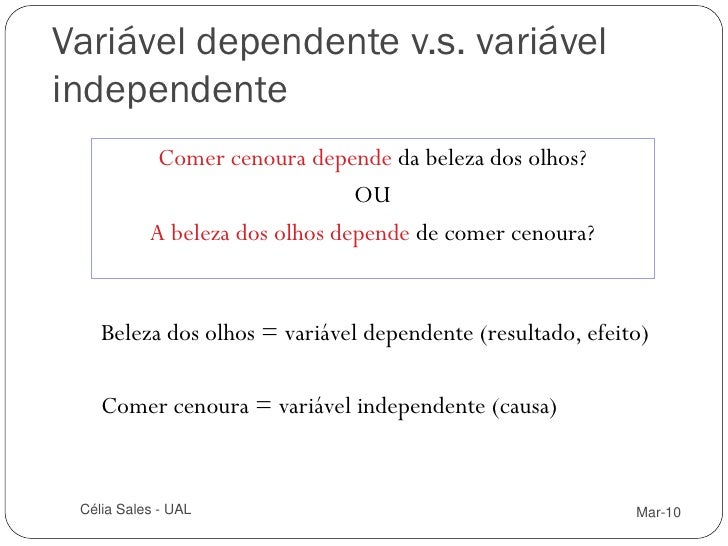 Variável dependente v.s. variável independente

Comer cenoura depende da beleza dos olhos?
OU
A beleza dos olhos depende de comer cenoura?

Beleza dos olhos = variável dependente (resultado, efeito)

Comer cenoura = variável independente (causa)

Célia Sales - UAL

Mar-10